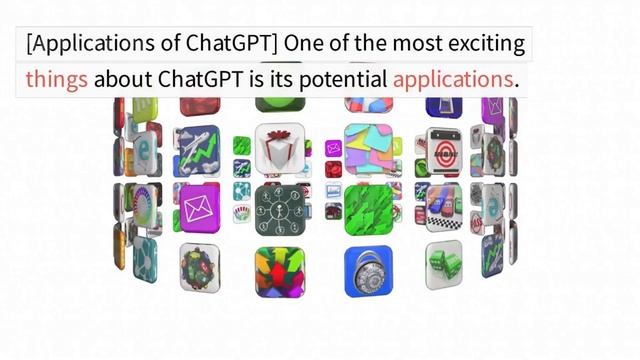 [Applications of ChatGPT] One of the most exciting things about ChatGPT is its potential applications.